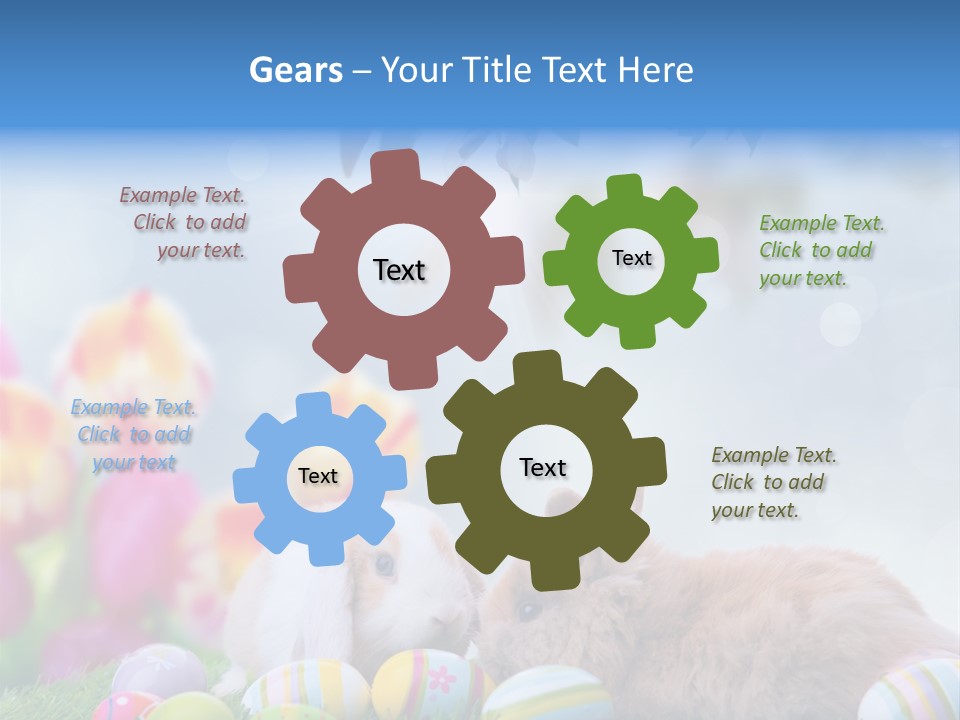 Gears – Your Title Text Here

Example Text. Click to add your text.

Text

Text

Example Text. Click to add your text.

Example Text. Click to add your text

Text

Text

Example Text. Click to add your text.